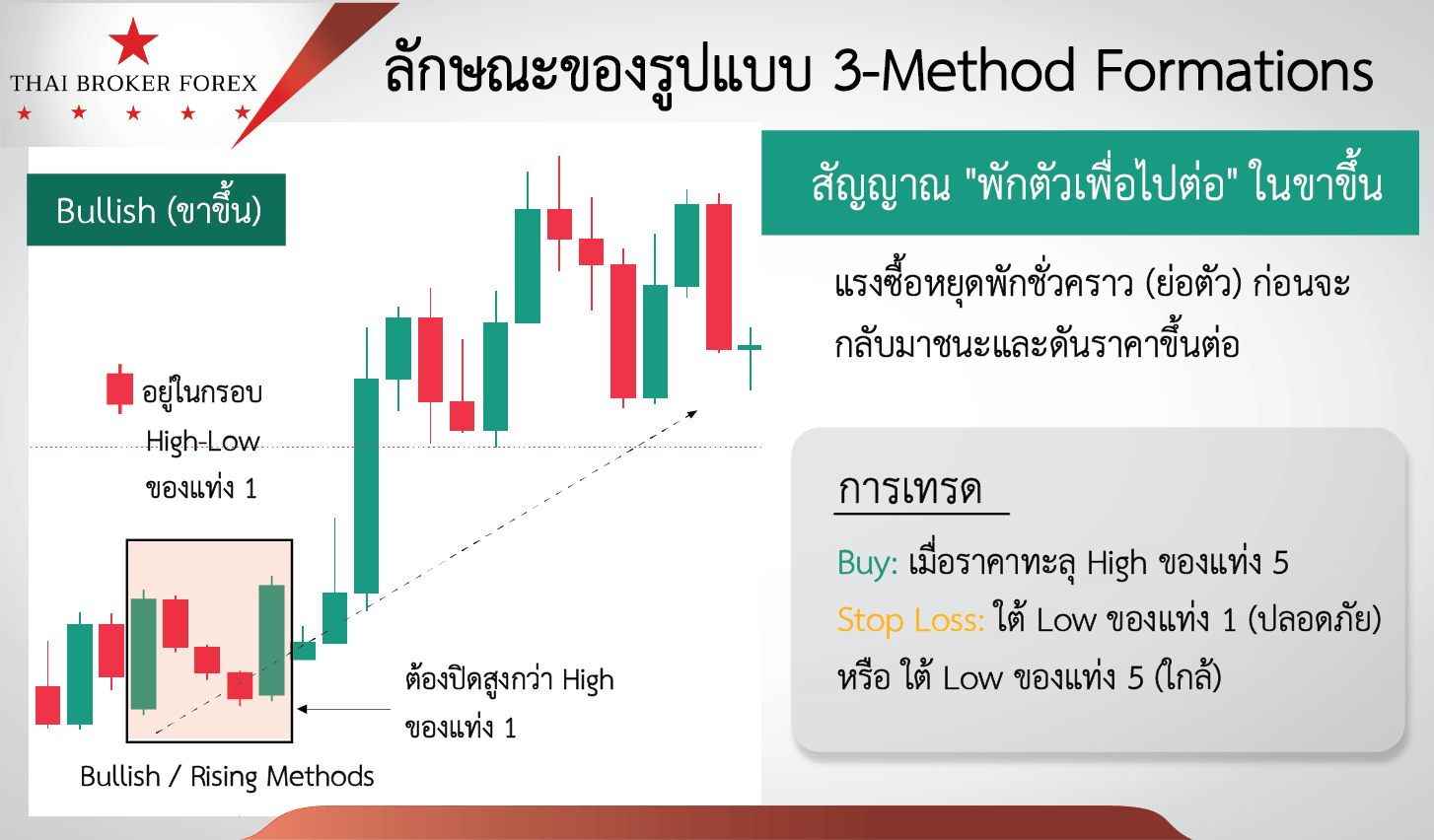 THAI BROKER FOREX

ลักษณะของรูปแบบ 3-Method Formations

Bullish (ขาขึ้น)

อยู่ในกรอบ High-Low ของแท่ง 1

ต้องปิดสูงกว่า High ของแท่ง 1

Bullish / Rising Methods

สัญญาณ "พักตัวเพื่อไปต่อ" ในขาขึ้น

แรงซื้อหยุดพักชั่วคราว (ย่อตัว) ก่อนจะกลับมาชนะและดันราคาขึ้นต่อ

การเทรด

Buy: เมื่อราคาทะลุ High ของแท่ง 5

Stop Loss: ใต้ Low ของแท่ง 1 (ปลอดภัย) หรือ ใต้ Low ของแท่ง 5 (ใกล้)